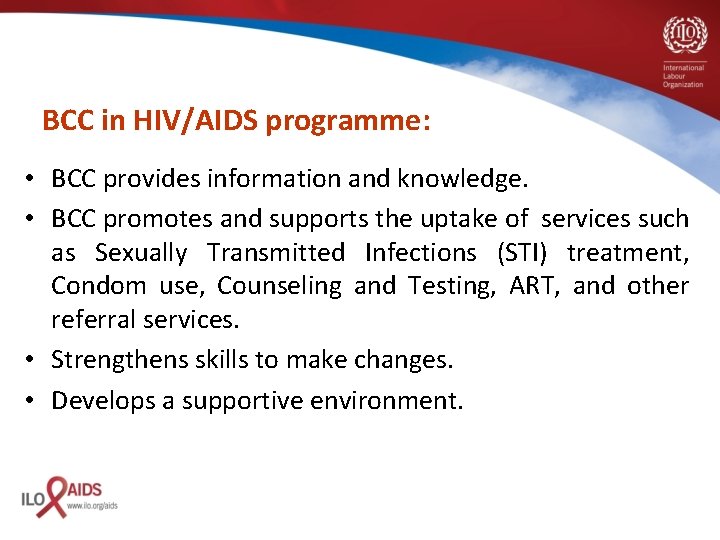 ILO
International Labour Organization

BCC in HIV/AIDS programme:

• BCC provides information and knowledge.
• BCC promotes and supports the uptake of services such as Sexually Transmitted Infections (STI) treatment, Condom use, Counseling and Testing, ART, and other referral services.
• Strengthens skills to make changes.
• Develops a supportive environment.

ILO AIDS
www.ilo.org/aids